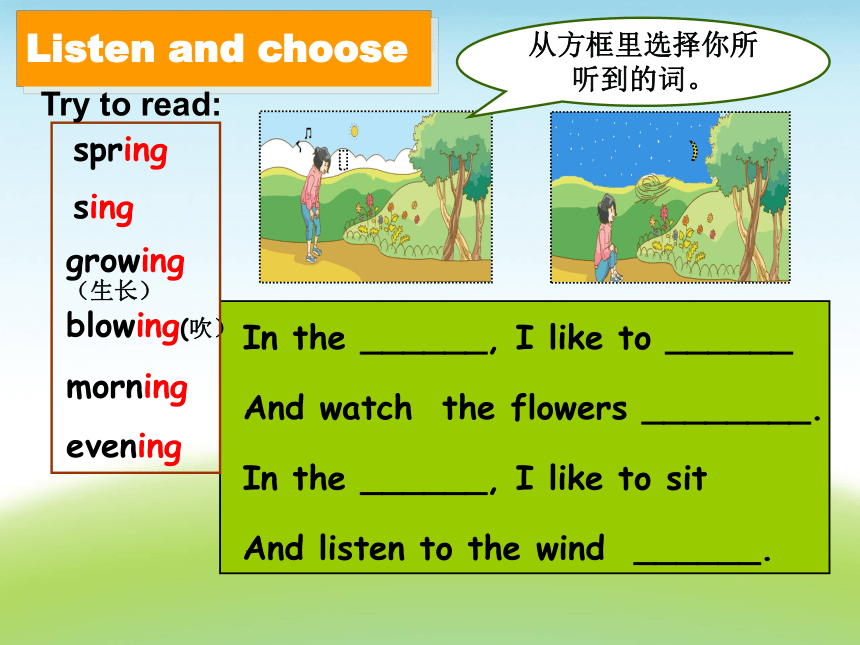 Listen and choose

从方框里选择你所听到的词。

Try to read:

spring

sing

growing
（生长）

blowing(吹)

morning

evening

In the ______, I like to ______

And watch the flowers ________.

In the ______, I like to sit

And listen to the wind ______.